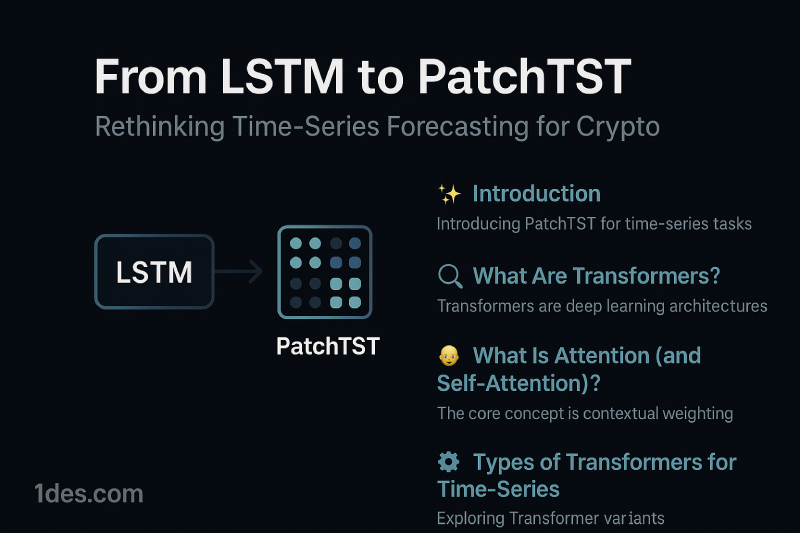 From LSTM to PatchTST

Rethinking Time-Series Forecasting for Crypto

LSTM

PatchTST

✨ Introduction

Introducing PatchTST for time-series tasks

What Are Transformers?

Transformers are deep learning architectures

What Is Attention (and Self-Attention)?

The core concept is contextual weighting

Types of Transformers for Time-Series

Exploring Transformer variants

1des.com